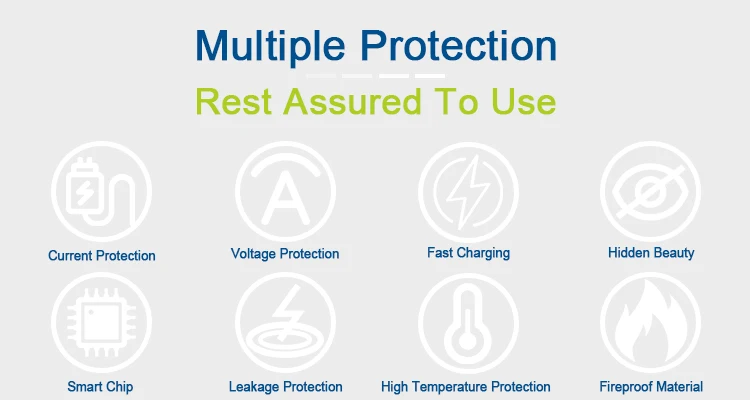 Multiple Protection

Rest Assured To Use

A

Current Protection

Voltage Protection

Fast Charging

Hidden Beauty

Smart Chip

Leakage Protection

High Temperature Protection

Fireproof Material